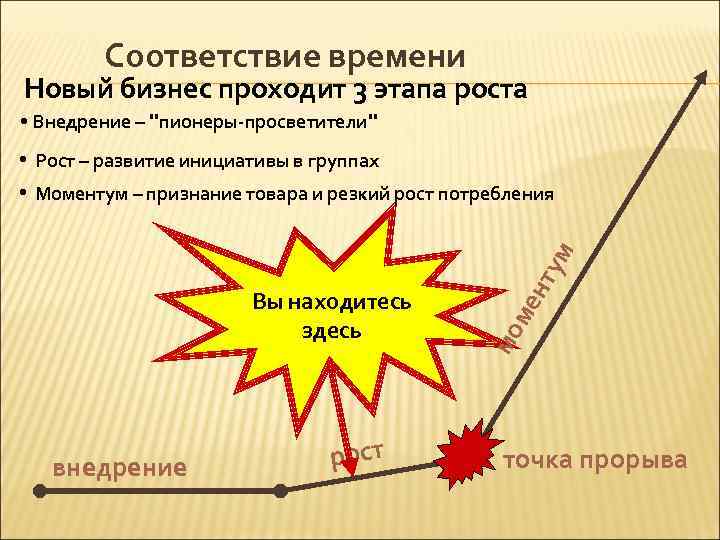 Соответствие времени

Новый бизнес проходит 3 этапа роста

• Внедрение – "пионеры-просветители"

• Рост – развитие инициативы в группах

• Моментум – признание товара и резкий рост потребления

Вы находитесь здесь

моментум

внедрение

рост

точка прорыва